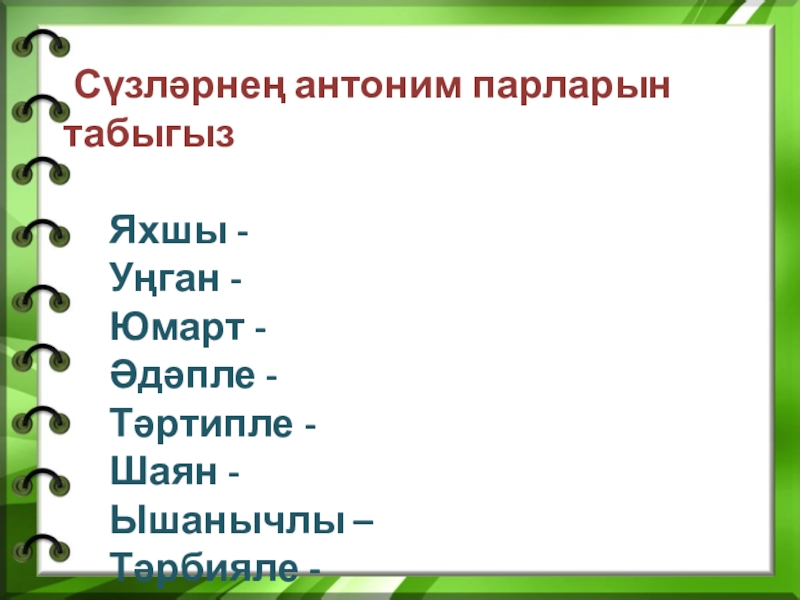 Сүзләрнең антоним парларын табыгыз

Яхшы -
Уңган -
Юмарт -
Әдәпле -
Тәртипле -
Шаян -
Ышанычлы –
Тәрбияле -